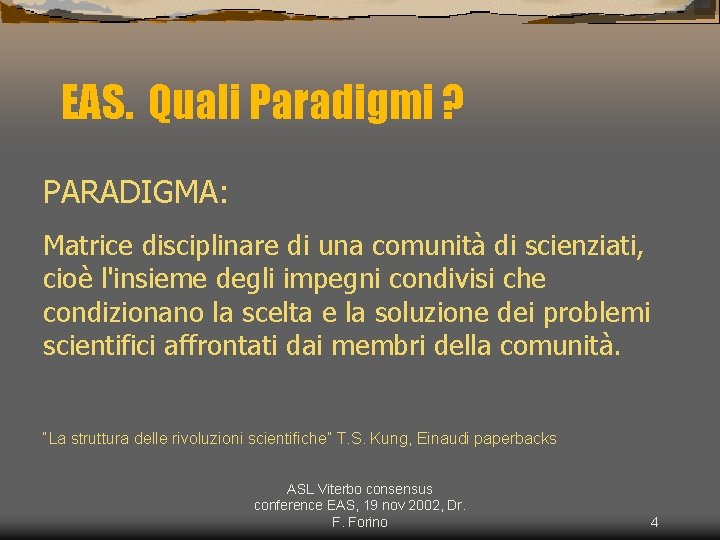 EAS. Quali Paradigmi ?

PARADIGMA:

Matrice disciplinare di una comunità di scienziati, cioè l'insieme degli impegni condivisi che condizionano la scelta e la soluzione dei problemi scientifici affrontati dai membri della comunità.

"La struttura delle rivoluzioni scientifiche" T.S. Kung, Einaudi paperbacks

ASL Viterbo consensus conference EAS, 19 nov 2002, Dr. F. Forino

4